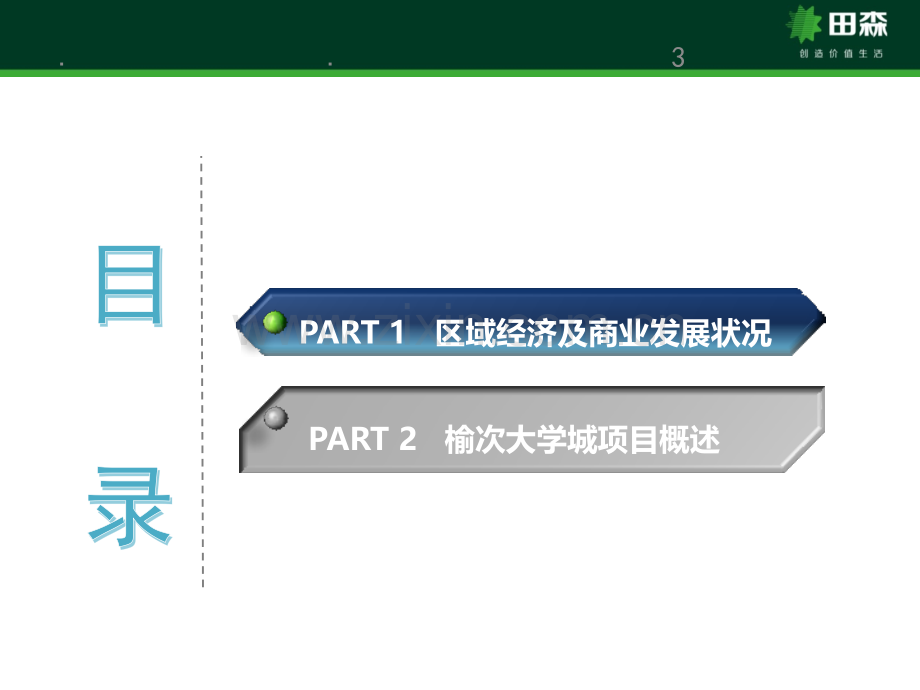 3

田森
创造价值生活

目

录

PART 1 区域经济及商业发展状况

PART 2 榆次大学城项目概述